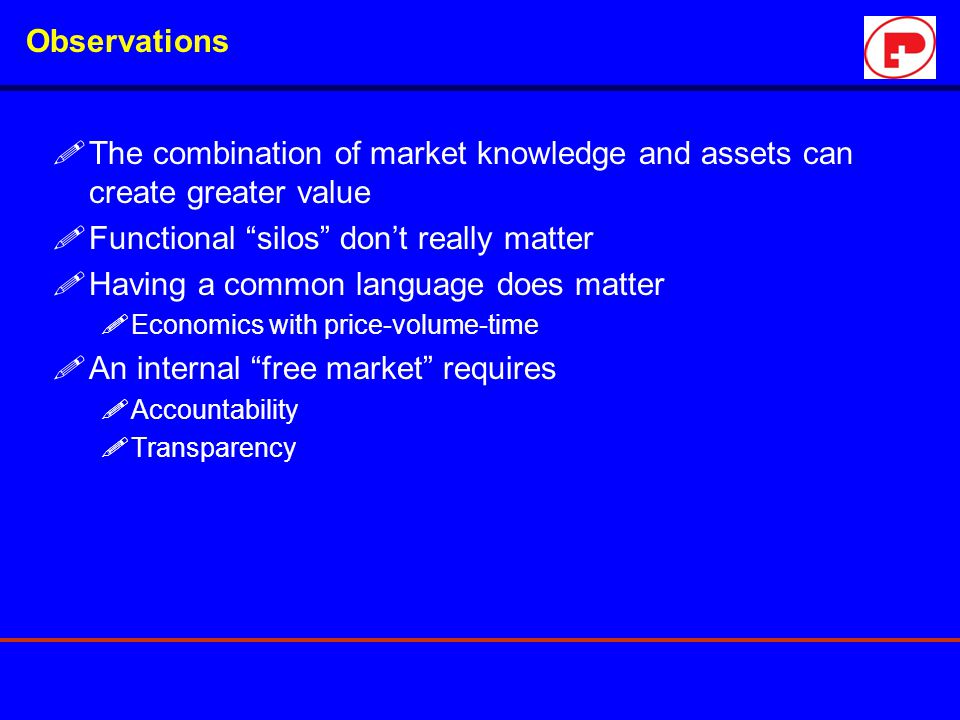 Observations

The combination of market knowledge and assets can create greater value

Functional “silos” don’t really matter

Having a common language does matter

Economics with price-volume-time

An internal “free market” requires

Accountability

Transparency